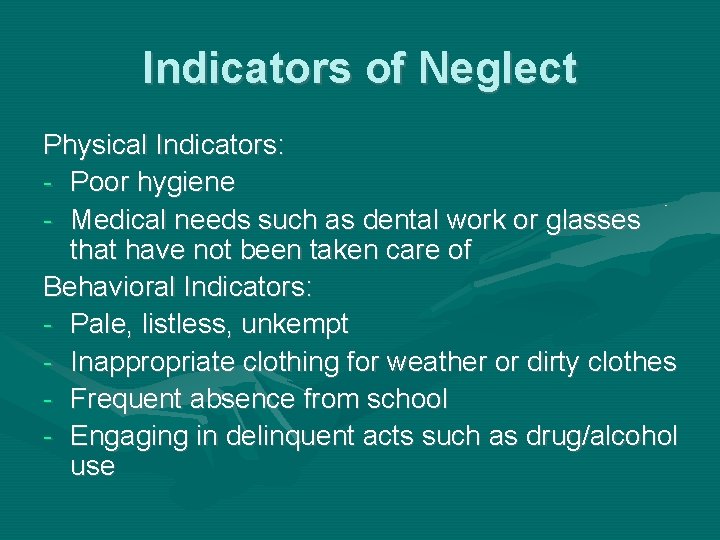 Indicators of Neglect

Physical Indicators:
- Poor hygiene
- Medical needs such as dental work or glasses that have not been taken care of

Behavioral Indicators:
- Pale, listless, unkempt
- Inappropriate clothing for weather or dirty clothes
- Frequent absence from school
- Engaging in delinquent acts such as drug/alcohol use